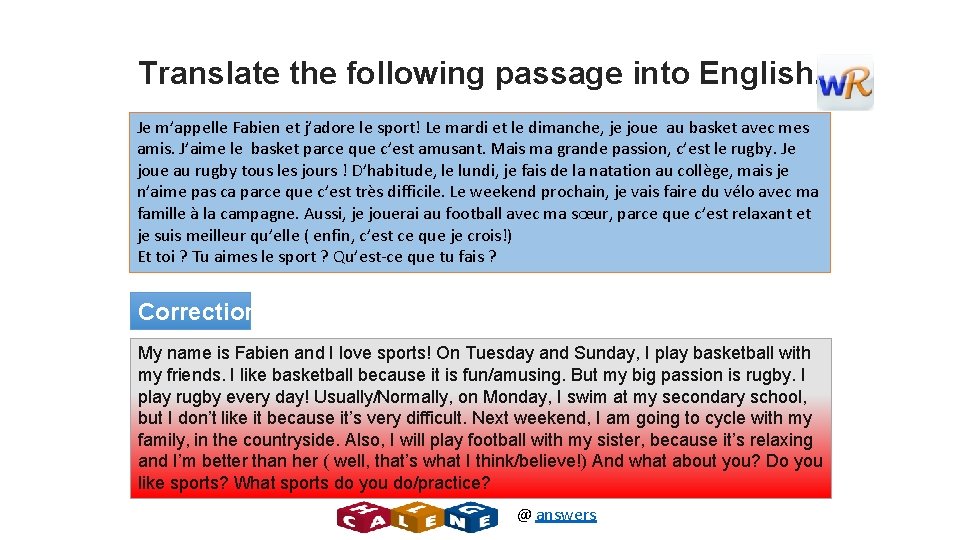 Translate the following passage into English.

WR

Je m'appelle Fabien et j'adore le sport! Le mardi et le dimanche, je joue au basket avec mes amis. J'aime le basket parce que c'est amusant. Mais ma grande passion, c'est le rugby. Je joue au rugby tous les jours ! D'habitude, le lundi, je fais de la natation au collège, mais je n'aime pas ca parce que c'est très difficile. Le weekend prochain, je vais faire du vélo avec ma famille à la campagne. Aussi, je jouerai au football avec ma sœur, parce que c'est relaxant et je suis meilleur qu'elle ( enfin, c'est ce que je crois!)
Et toi ? Tu aimes le sport ? Qu'est-ce que tu fais ?

Correction

My name is Fabien and I love sports! On Tuesday and Sunday, I play basketball with my friends. I like basketball because it is fun/amusing. But my big passion is rugby. I play rugby every day! Usually/Normally, on Monday, I swim at my secondary school, but I don't like it because it's very difficult. Next weekend, I am going to cycle with my family, in the countryside. Also, I will play football with my sister, because it's relaxing and I'm better than her ( well, that's what I think/believe!) And what about you? Do you like sports? What sports do you do/practice?

CHALLENGE

@ answers